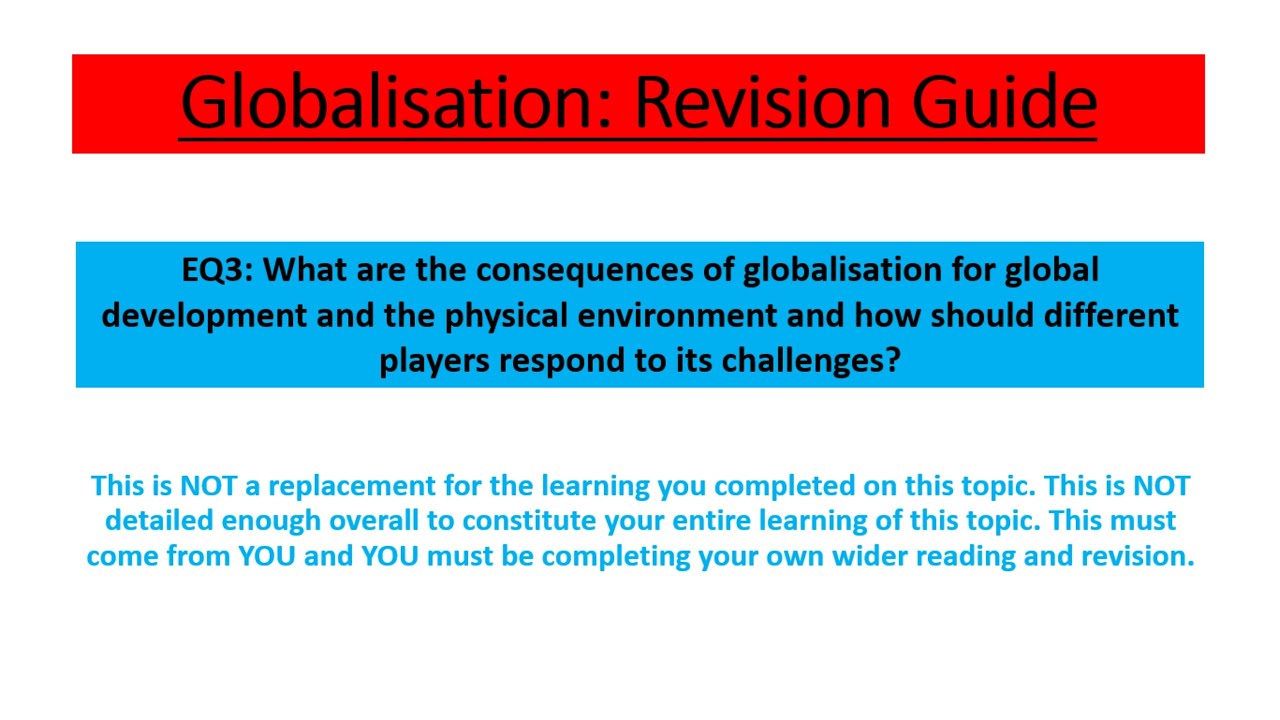 Globalisation: Revision Guide

EQ3: What are the consequences of globalisation for global development and the physical environment and how should different players respond to its challenges?

This is NOT a replacement for the learning you completed on this topic. This is NOT detailed enough overall to constitute your entire learning of this topic. This must come from YOU and YOU must be completing your own wider reading and revision.